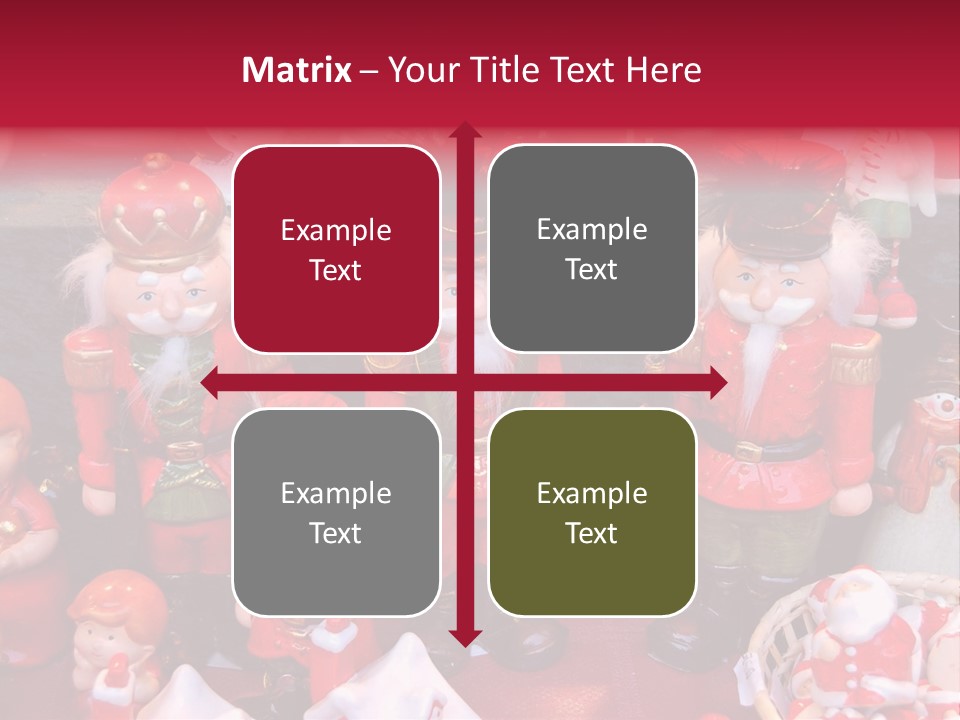 Matrix – Your Title Text Here

Example Text

Example Text

Example Text

Example Text